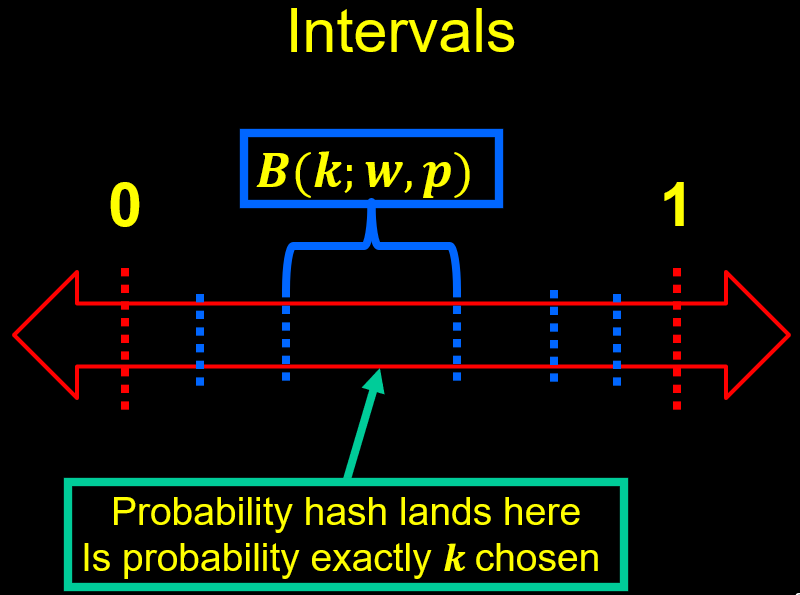 Intervals

$B(k; w, p)$

0

1

Probability hash lands here
Is probability exactly $k$ chosen